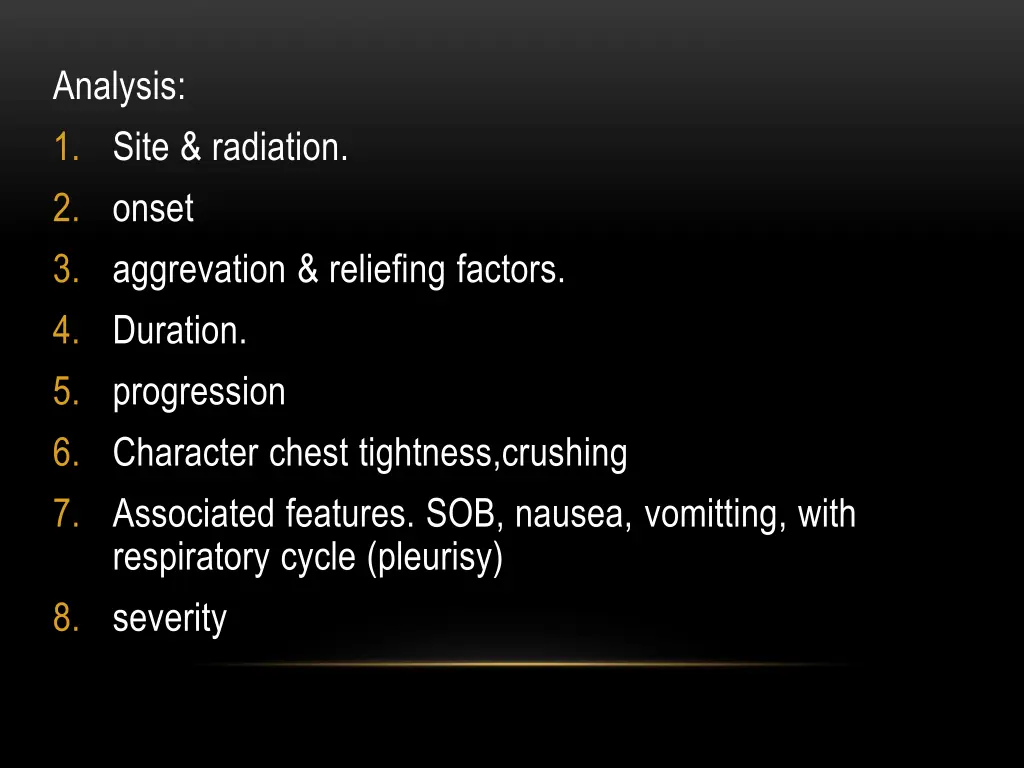 Analysis:

1. Site & radiation.
2. onset
3. aggrevation & reliefing factors.
4. Duration.
5. progression
6. Character chest tightness,crushing
7. Associated features. SOB, nausea, vomitting, with respiratory cycle (pleurisy)
8. severity